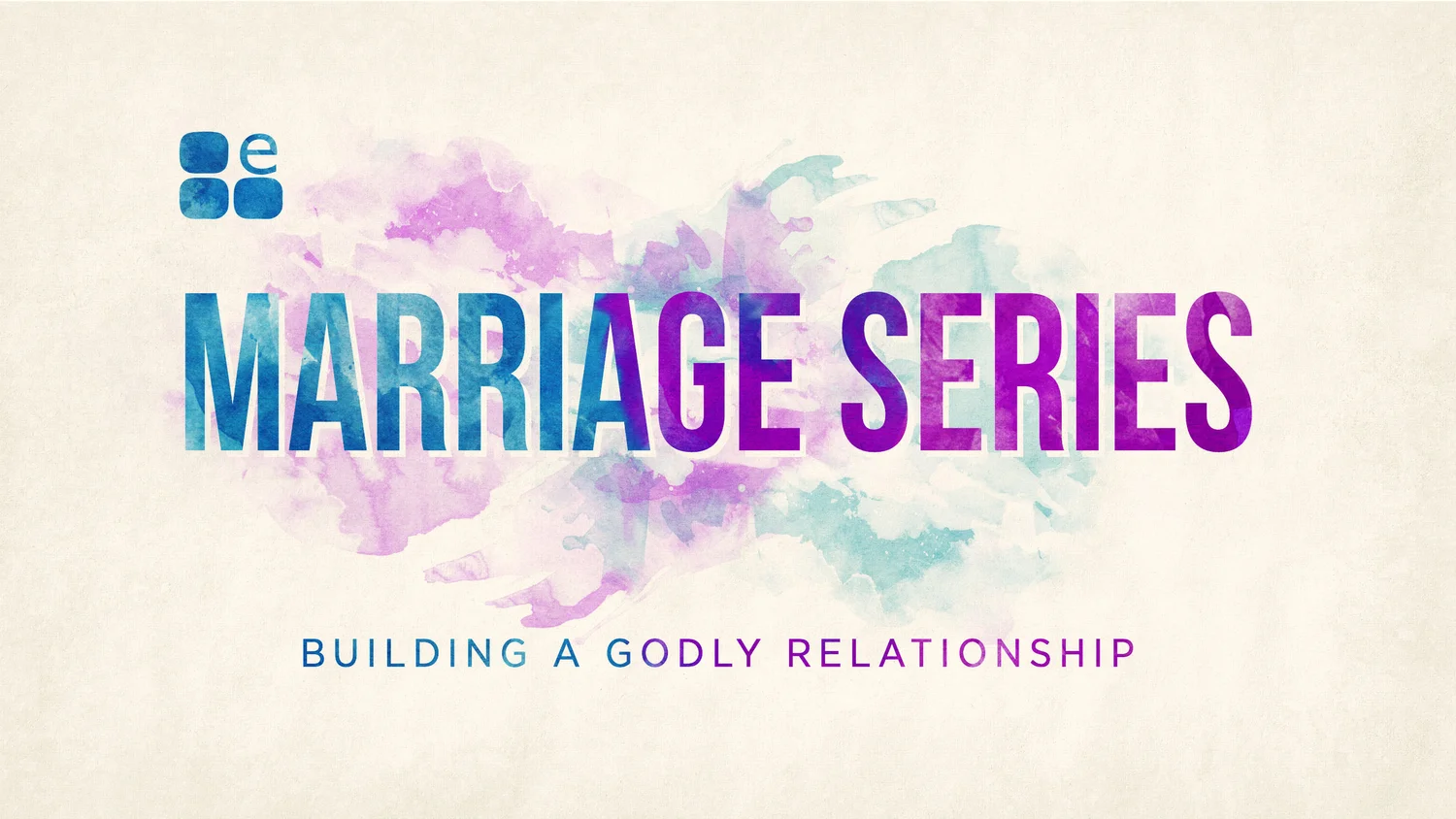 e

MARRIAGE SERIES

BUILDING A GODLY RELATIONSHIP